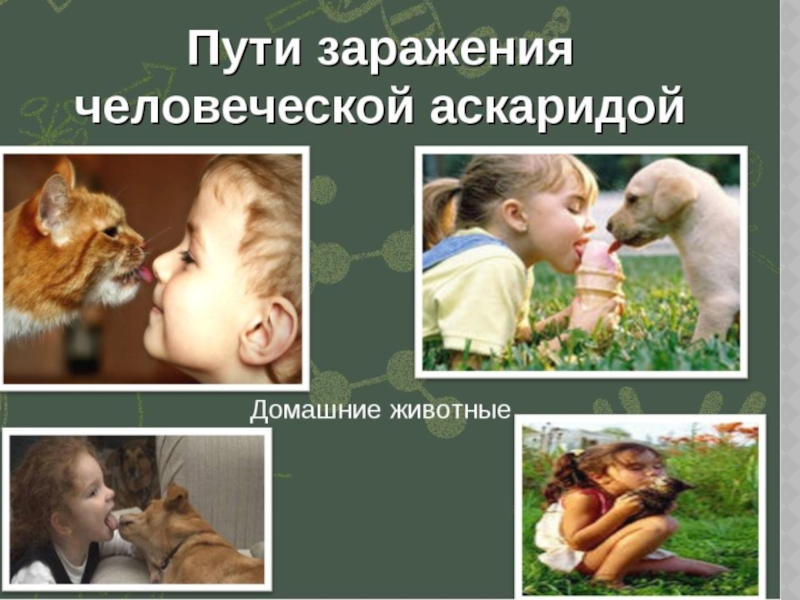 Пути заражения человеческой аскаридой

Домашние животные